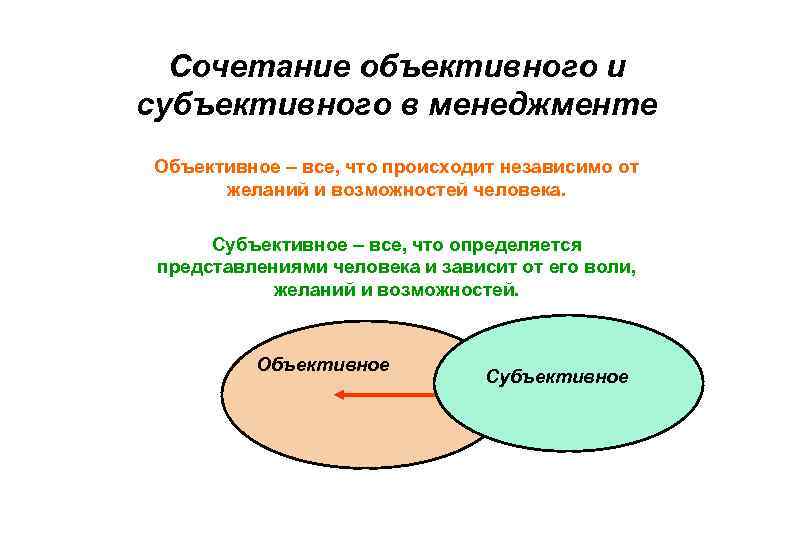 Сочетание объективного и субъективного в менеджменте

Объективное – все, что происходит независимо от желаний и возможностей человека.

Субъективное – все, что определяется представлениями человека и зависит от его воли, желаний и возможностей.

Объективное

Субъективное